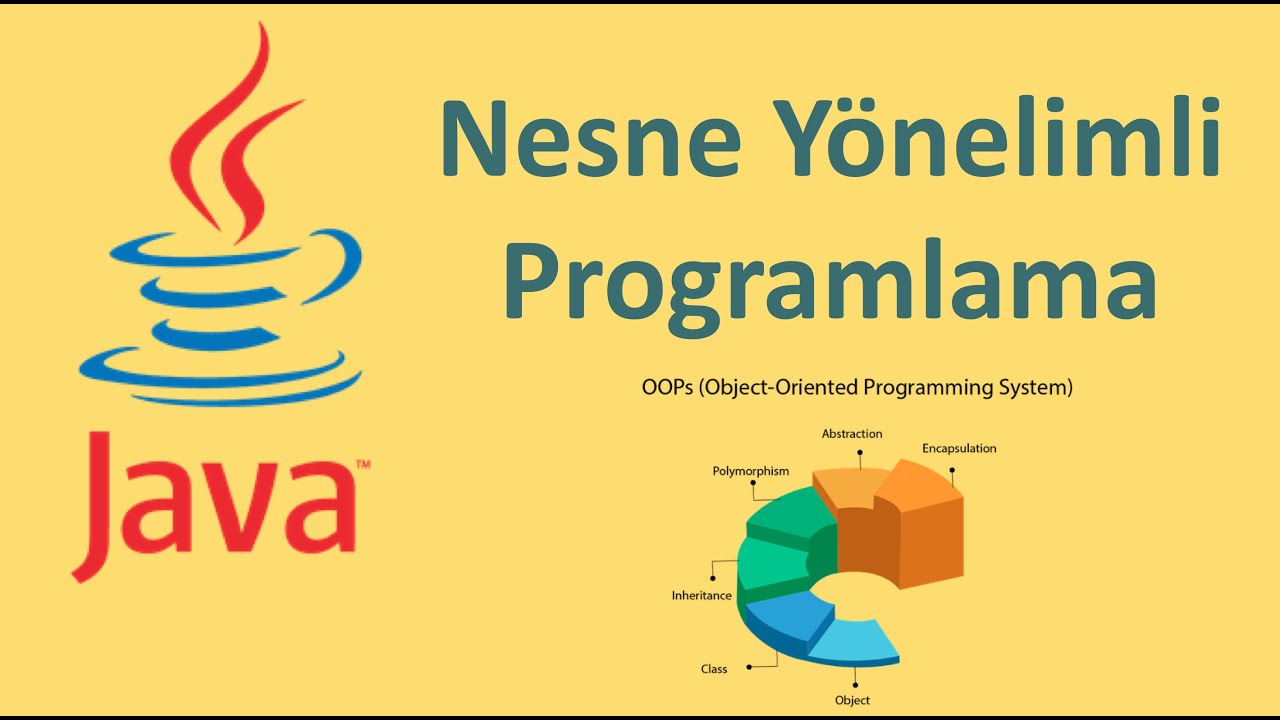 Java™

Nesne Yönelimli Programlama

OOPs (Object-Oriented Programming System)

Abstraction
Encapsulation
Polymorphism
Inheritance
Class
Object